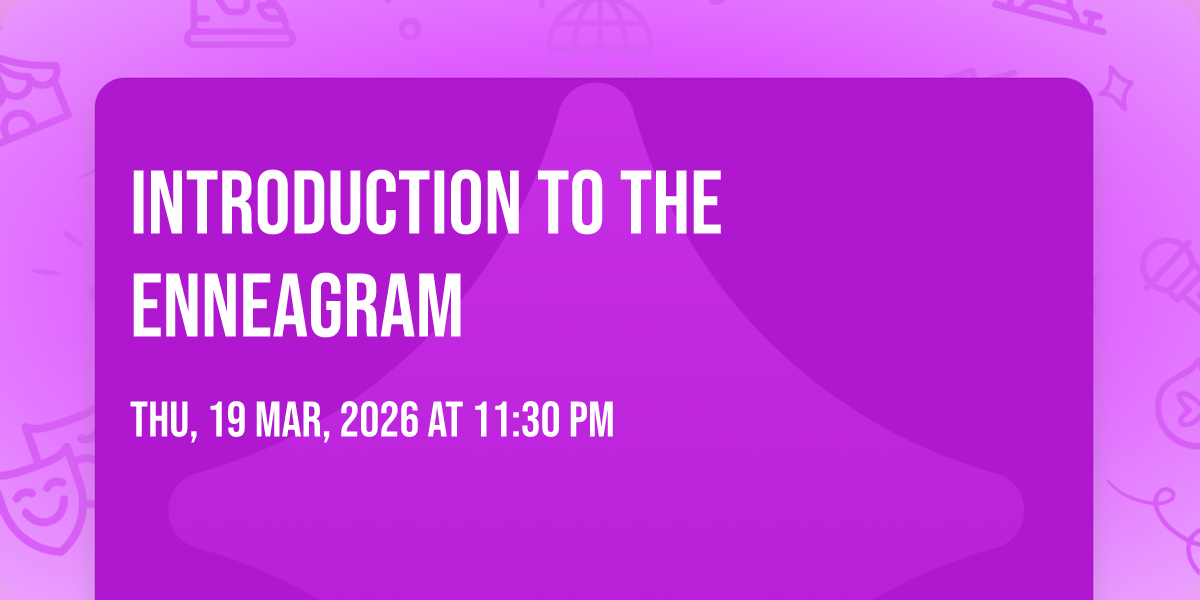 INTRODUCTION TO THE ENNEAGRAM

THU, 19 MAR, 2026 AT 11:30 PM